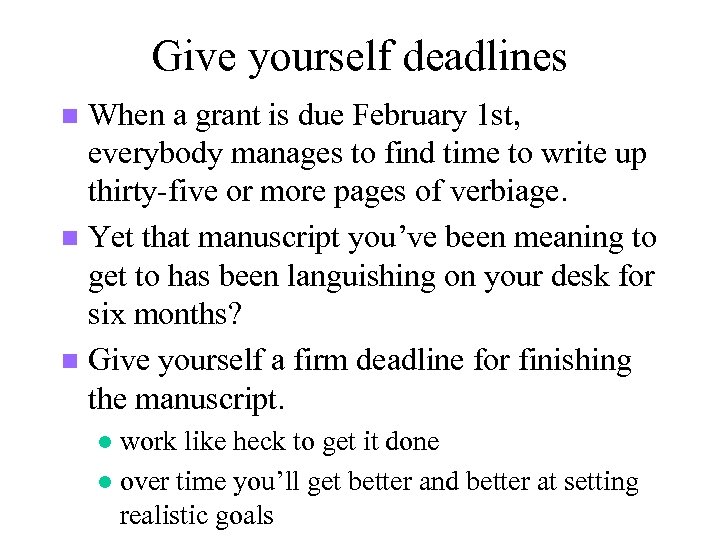 Give yourself deadlines

- When a grant is due February 1st, everybody manages to find time to write up thirty-five or more pages of verbiage.
- Yet that manuscript you’ve been meaning to get to has been languishing on your desk for six months?
- Give yourself a firm deadline for finishing the manuscript.
  - work like heck to get it done
  - over time you’ll get better and better at setting realistic goals